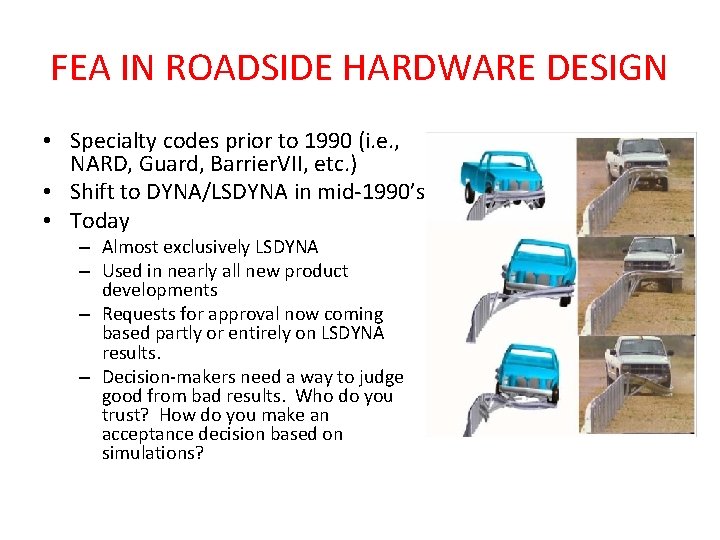 FEA IN ROADSIDE HARDWARE DESIGN

• Specialty codes prior to 1990 (i.e., NARD, Guard, BarrierVII, etc.)
• Shift to DYNA/LSDYNA in mid-1990's
• Today
– Almost exclusively LSDYNA
– Used in nearly all new product developments
– Requests for approval now coming based partly or entirely on LSDYNA results.
– Decision-makers need a way to judge good from bad results. Who do you trust? How do you make an acceptance decision based on simulations?